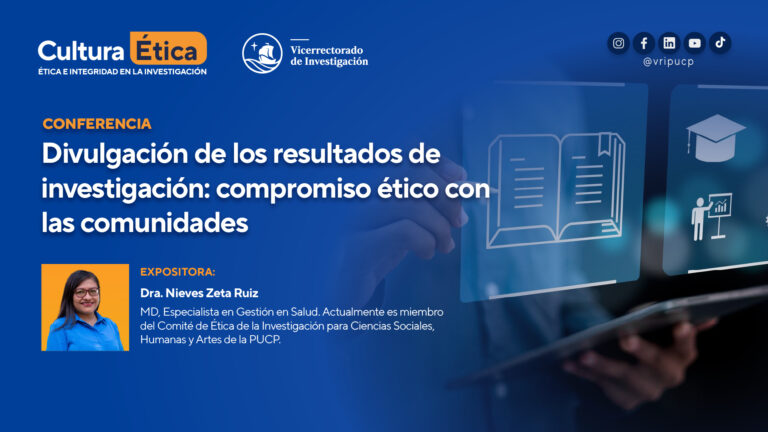 Cultura Ética
ÉTICA E INTEGRIDAD EN LA INVESTIGACIÓN

Vicerrectorado de Investigación

@vripucp

CONFERENCIA

Divulgación de los resultados de investigación: compromiso ético con las comunidades

EXPOSITORA:

Dra. Nieves Zeta Ruiz

MD, Especialista en Gestión en Salud. Actualmente es miembro del Comité de Ética de la Investigación para Ciencias Sociales, Humanas y Artes de la PUCP.